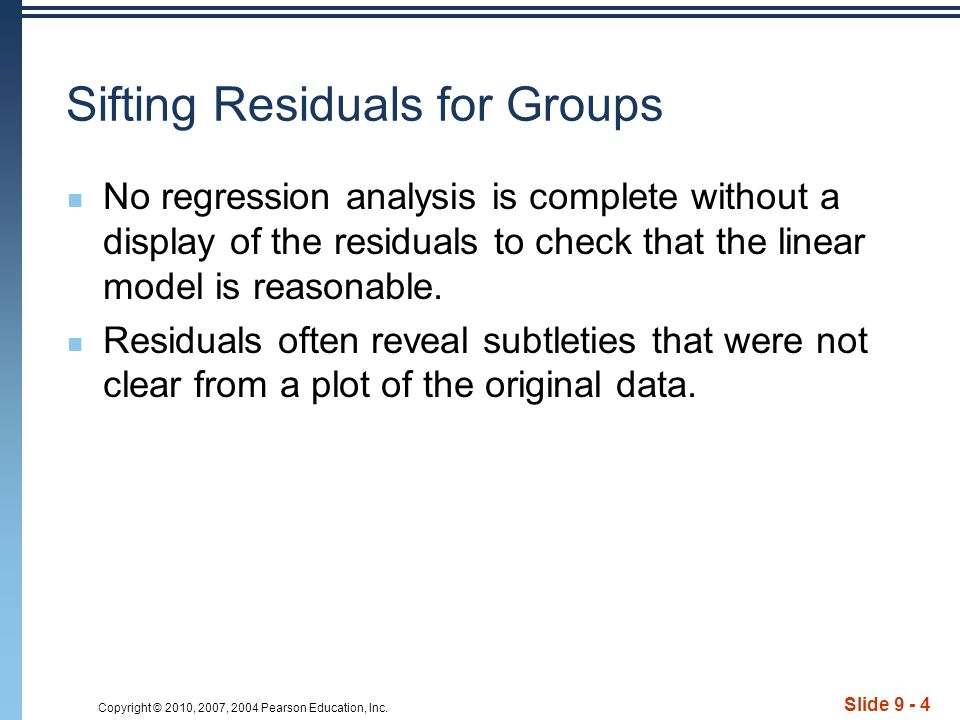 Sifting Residuals for Groups

No regression analysis is complete without a display of the residuals to check that the linear model is reasonable.

Residuals often reveal subtleties that were not clear from a plot of the original data.

Copyright © 2010, 2007, 2004 Pearson Education, Inc.

Slide 9 - 4